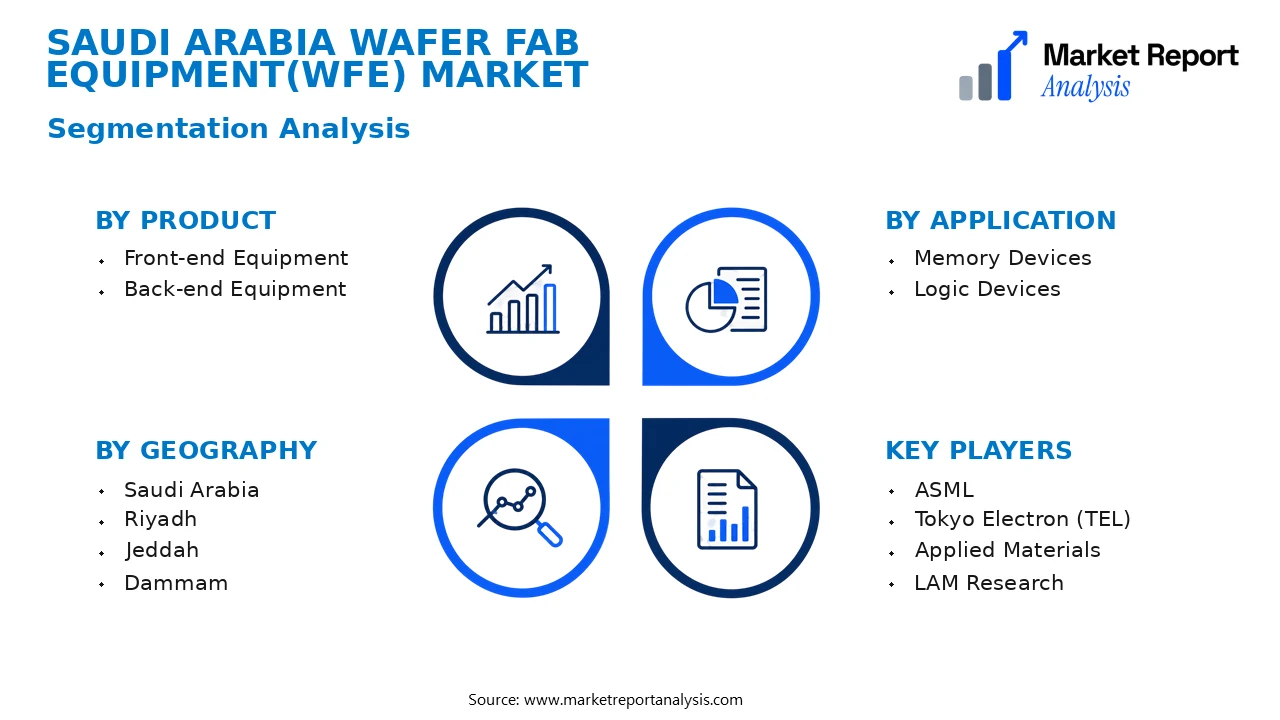 SAUDI ARABIA WAFER FAB EQUIPMENT(WFE) MARKET

Segmentation Analysis

Market Report Analysis

BY PRODUCT
- Front-end Equipment
- Back-end Equipment

BY APPLICATION
- Memory Devices
- Logic Devices

BY GEOGRAPHY
- Saudi Arabia
- Riyadh
- Jeddah
- Dammam

KEY PLAYERS
- ASML
- Tokyo Electron (TEL)
- Applied Materials
- LAM Research

Source: www.marketreportanalysis.com